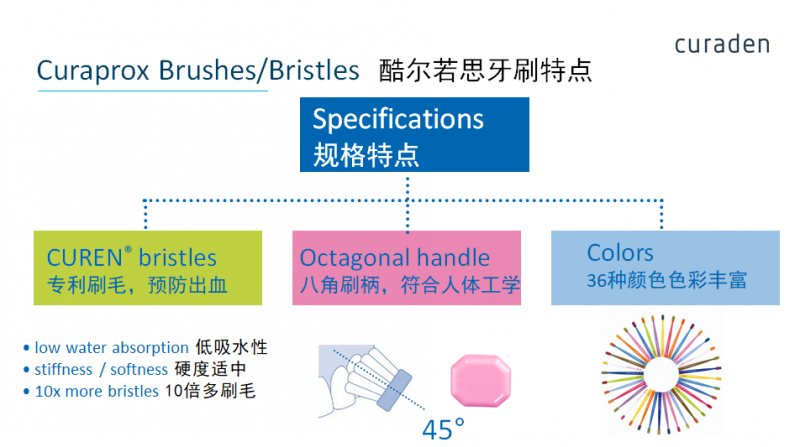 curaden

Curaprox Brushes/Bristles 酷尔若思牙刷特点

Specifications
规格特点

CUREN® bristles
专利刷毛，预防出血

Octagonal handle
八角刷柄，符合人体工学

Colors
36种颜色色彩丰富

• low water absorption 低吸水性
• stiffness / softness 硬度适中
• 10x more bristles 10倍多刷毛

45°